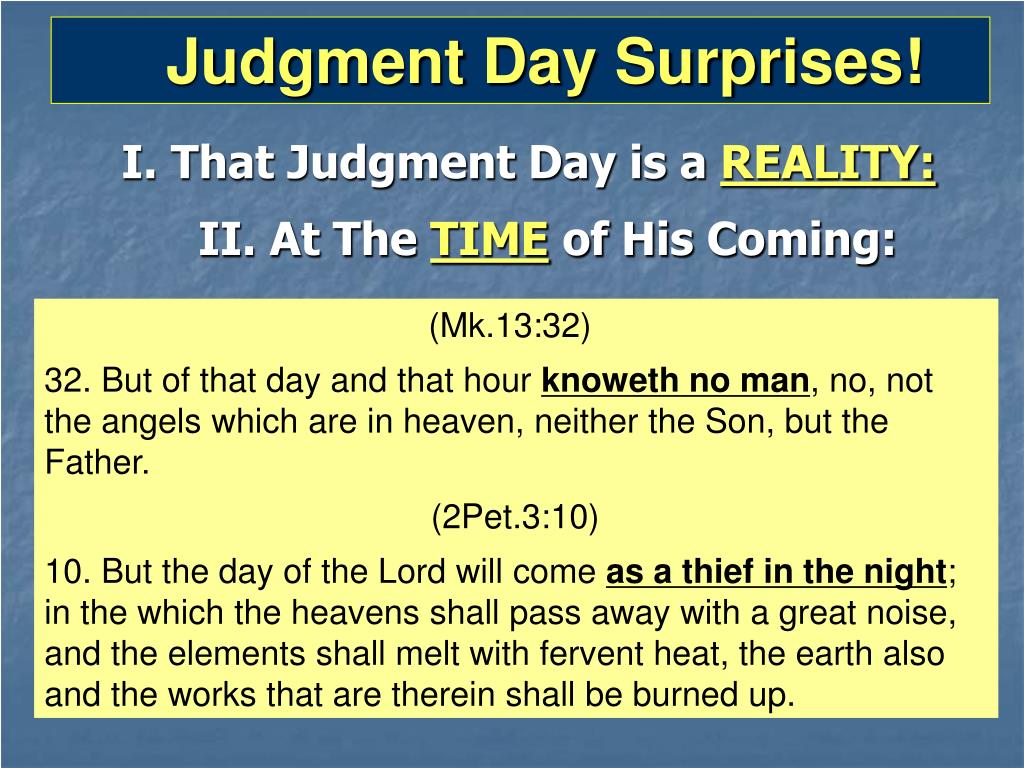 Judgment Day Surprises!

I. That Judgment Day is a REALITY:

II. At The TIME of His Coming:

(Mk.13:32)

32. But of that day and that hour knoweth no man, no, not the angels which are in heaven, neither the Son, but the Father.

(2Pet.3:10)

10. But the day of the Lord will come as a thief in the night; in the which the heavens shall pass away with a great noise, and the elements shall melt with fervent heat, the earth also and the works that are therein shall be burned up.